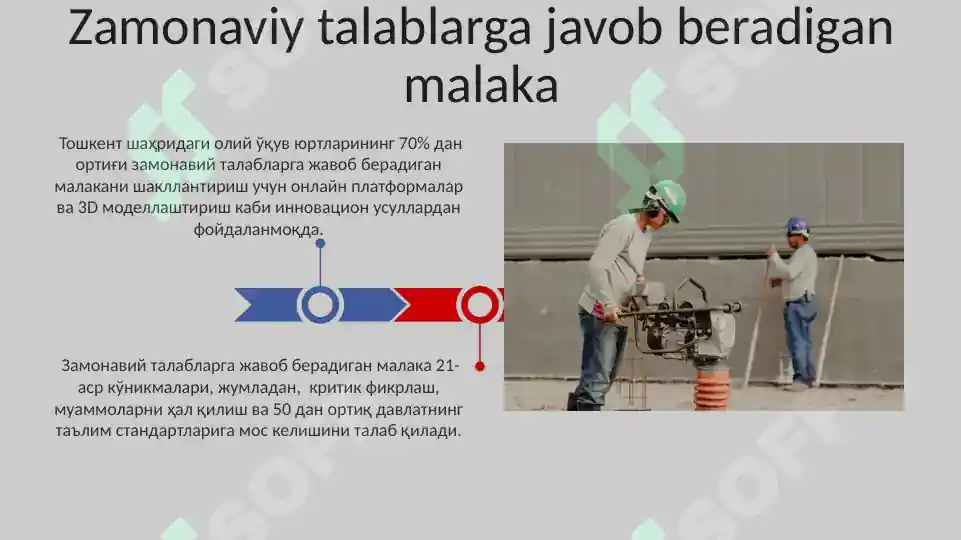 Zamonaviy talablarga javob beradigan malaka

Тошкент шаҳридаги олий ўқув юртларининг 70% дан ортиғи замонавий талабларга жавоб берадиган малакани шакллантириш учун онлайн платформалар ва 3D моделлаштириш каби инновацион усуллардан фойдаланмоқда.

Замонавий талабларга жавоб берадиган малака 21-аср кўникмалари, жумладан, критик фикрлаш, муаммоларни ҳал қилиш ва 50 дан ортиқ давлатнинг таълим стандартларига мос келишини талаб қилади.

SOFT